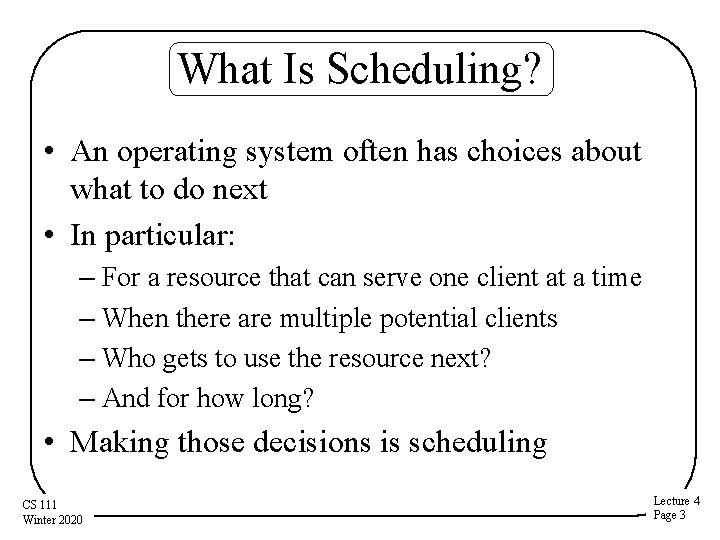 What Is Scheduling?

• An operating system often has choices about what to do next
• In particular:
– For a resource that can serve one client at a time
– When there are multiple potential clients
– Who gets to use the resource next?
– And for how long?
• Making those decisions is scheduling

CS 111
Winter 2020

Lecture 4
Page 3